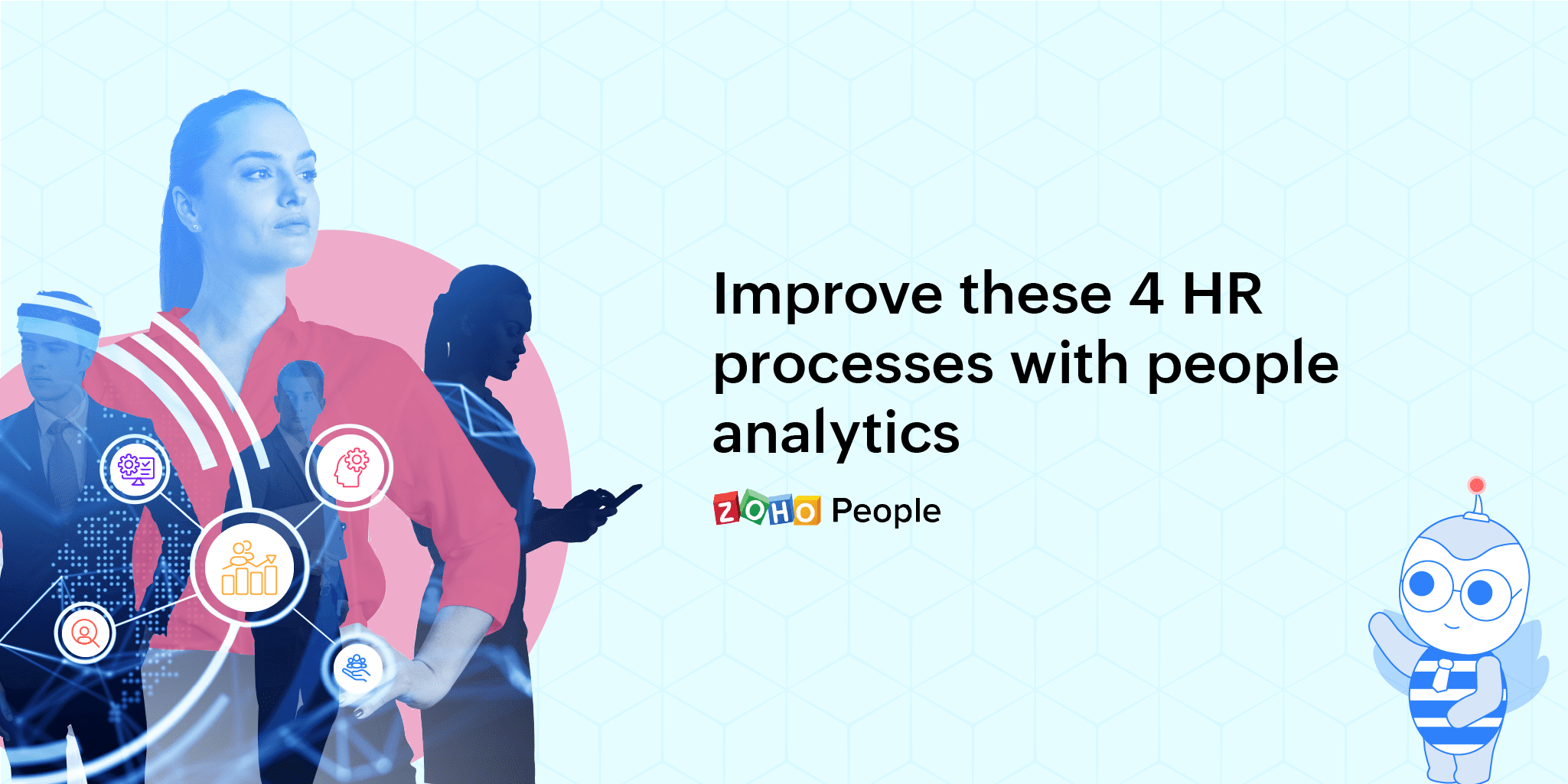 Improve these 4 HR processes with people analytics

ZOHO People